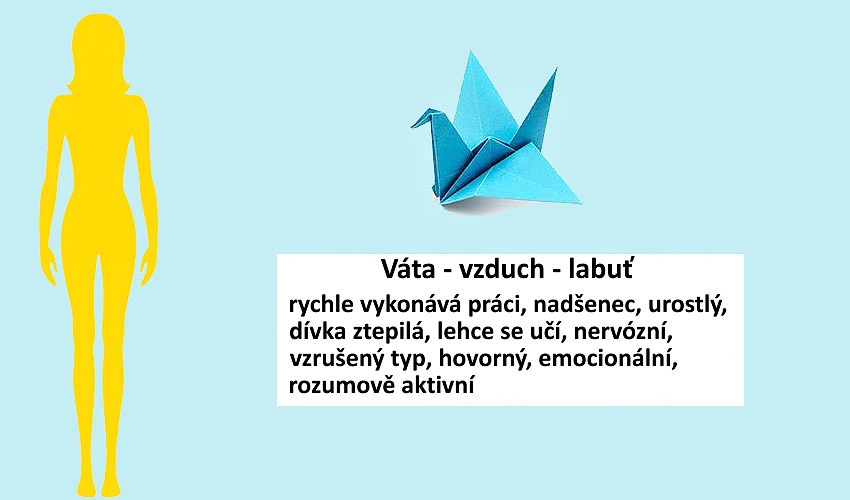 Váta - vzduch - labuť

rychle vykonává práci, nadšenec, urostlý, dívka ztepilá, lehce se učí, nervózní, vzrušený typ, hovorný, emocionální, rozumově aktivní